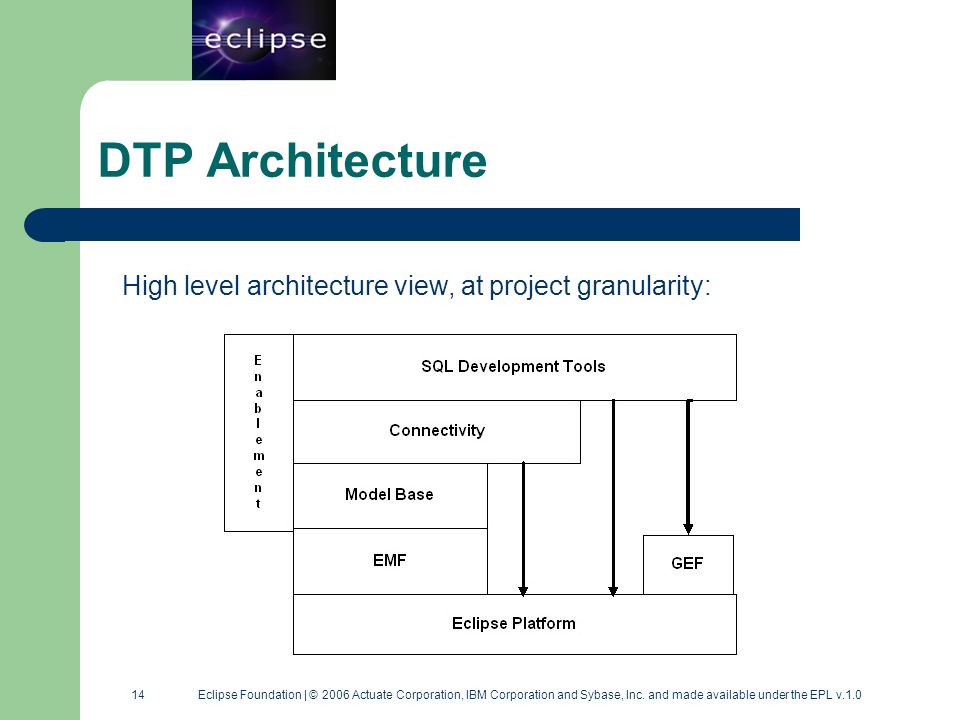 eclipse

DTP Architecture

High level architecture view, at project granularity:

Enablement

SQL Development Tools

Connectivity

Model Base

EMF

GEF

Eclipse Platform

14

Eclipse Foundation | © 2006 Actuate Corporation, IBM Corporation and Sybase, Inc. and made available under the EPL v.1.0